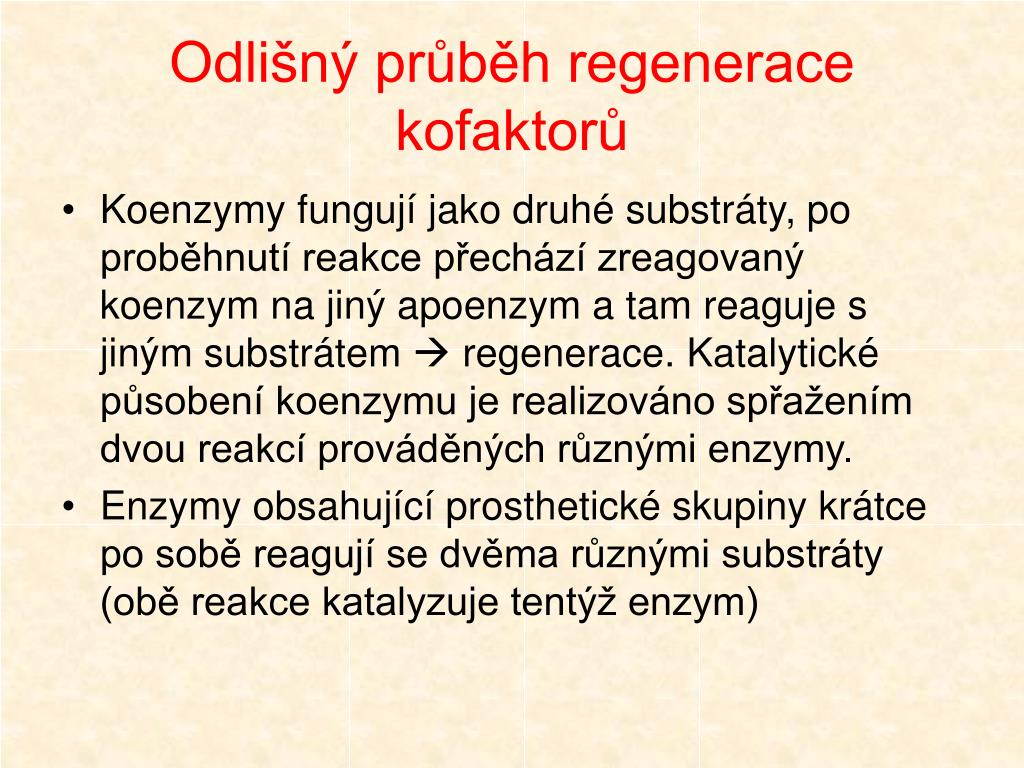 Odlišný průběh regenerace kofaktorů

• Koenzymy fungují jako druhé substráty, po proběhnutí reakce přechází zreagovaný koenzym na jiný apoenzym a tam reaguje s jiným substrátem → regenerace. Katalytické působení koenzymu je realizováno spřažením dvou reakcí prováděných různými enzymy.
• Enzymy obsahující prosthetické skupiny krátce po sobě reagují se dvěma různými substráty (obě reakce katalyzuje tentýž enzym)